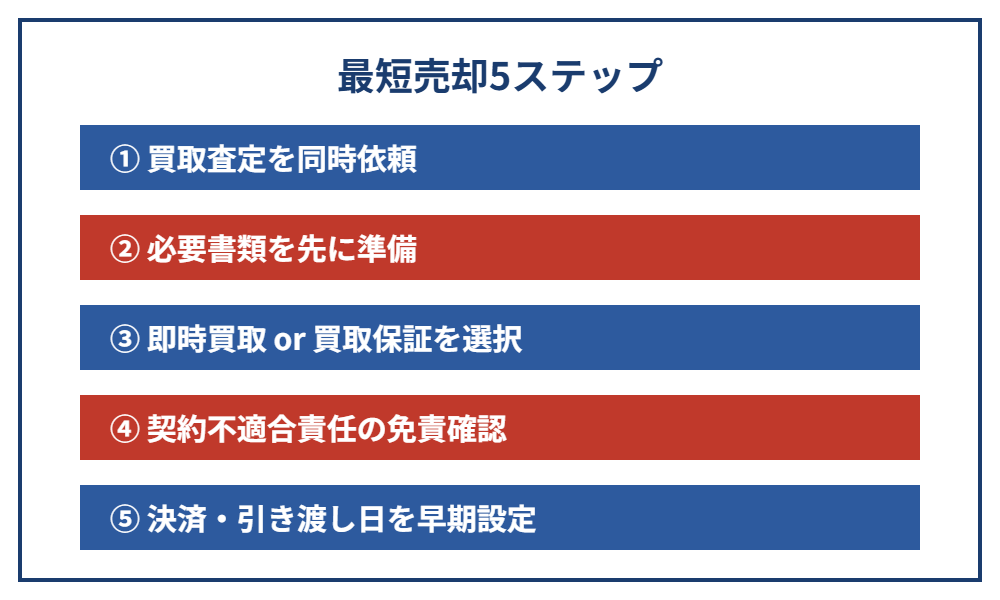 最短売却5ステップ

① 買取査定を同時依頼

② 必要書類を先に準備

③ 即時買取 or 買取保証を選択

④ 契約不適合責任の免責確認

⑤ 決済・引き渡し日を早期設定